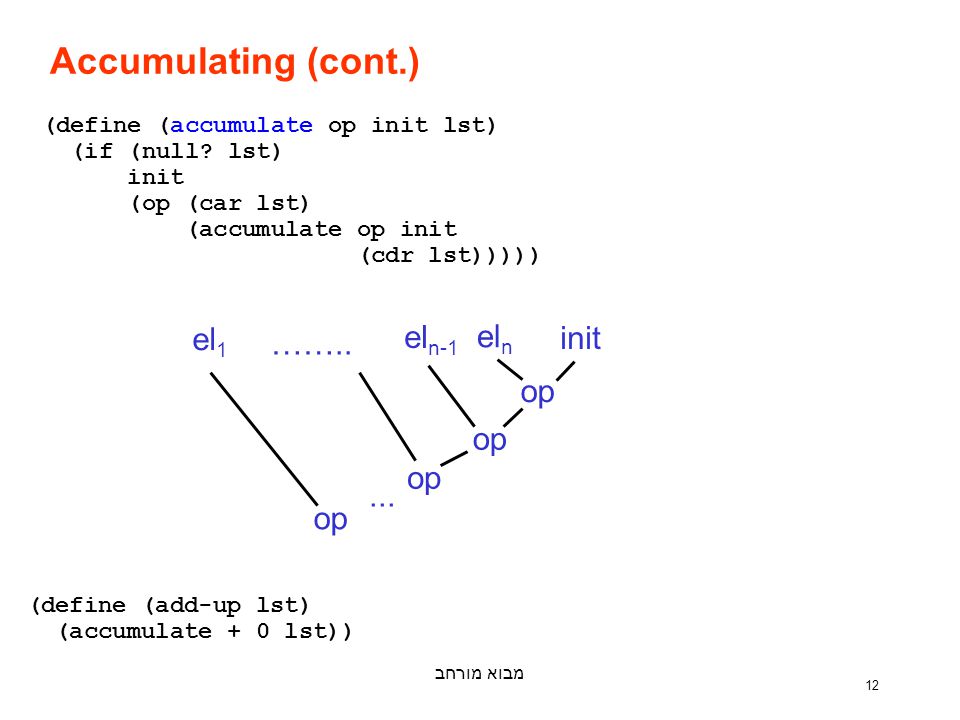 Accumulating (cont.)

(define (accumulate op init lst)
  (if (null? lst)
      init
      (op (car lst)
          (accumulate op init
                      (cdr lst)))))

$el_1$ …….. $el_{n-1}$ $el_n$ init

op

op

op

...

op

(define (add-up lst)
  (accumulate + 0 lst))

מבוא מורחב

12